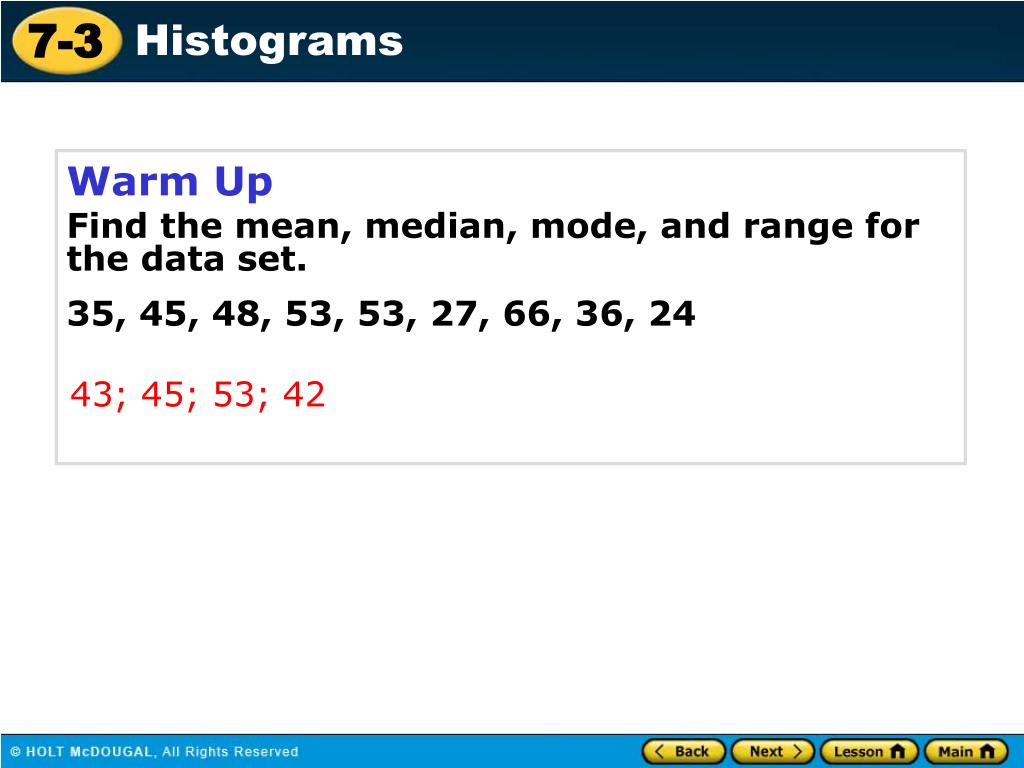 7-3 Histograms

Warm Up

Find the mean, median, mode, and range for the data set.

35, 45, 48, 53, 53, 27, 66, 36, 24

43; 45; 53; 42

© HOLT McDOUGAL, All Rights Reserved

Back Next Lesson Main